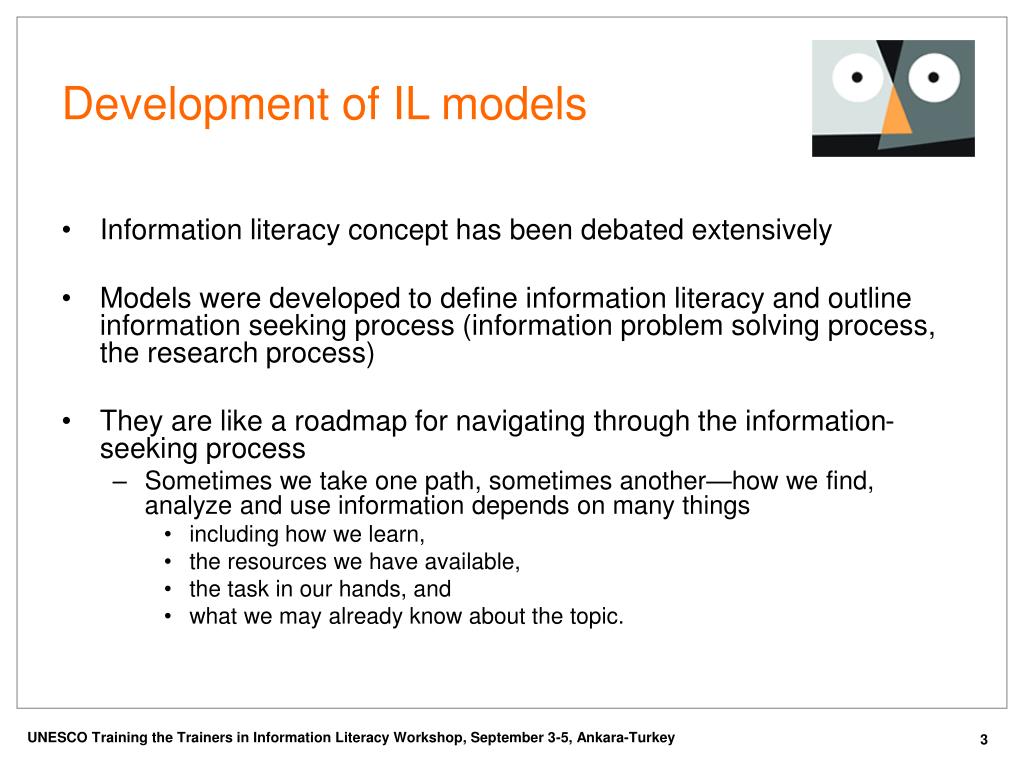 Development of IL models

• Information literacy concept has been debated extensively

• Models were developed to define information literacy and outline information seeking process (information problem solving process, the research process)

• They are like a roadmap for navigating through the information-seeking process
  – Sometimes we take one path, sometimes another—how we find, analyze and use information depends on many things
    • including how we learn,
    • the resources we have available,
    • the task in our hands, and
    • what we may already know about the topic.

UNESCO Training the Trainers in Information Literacy Workshop, September 3-5, Ankara-Turkey

3